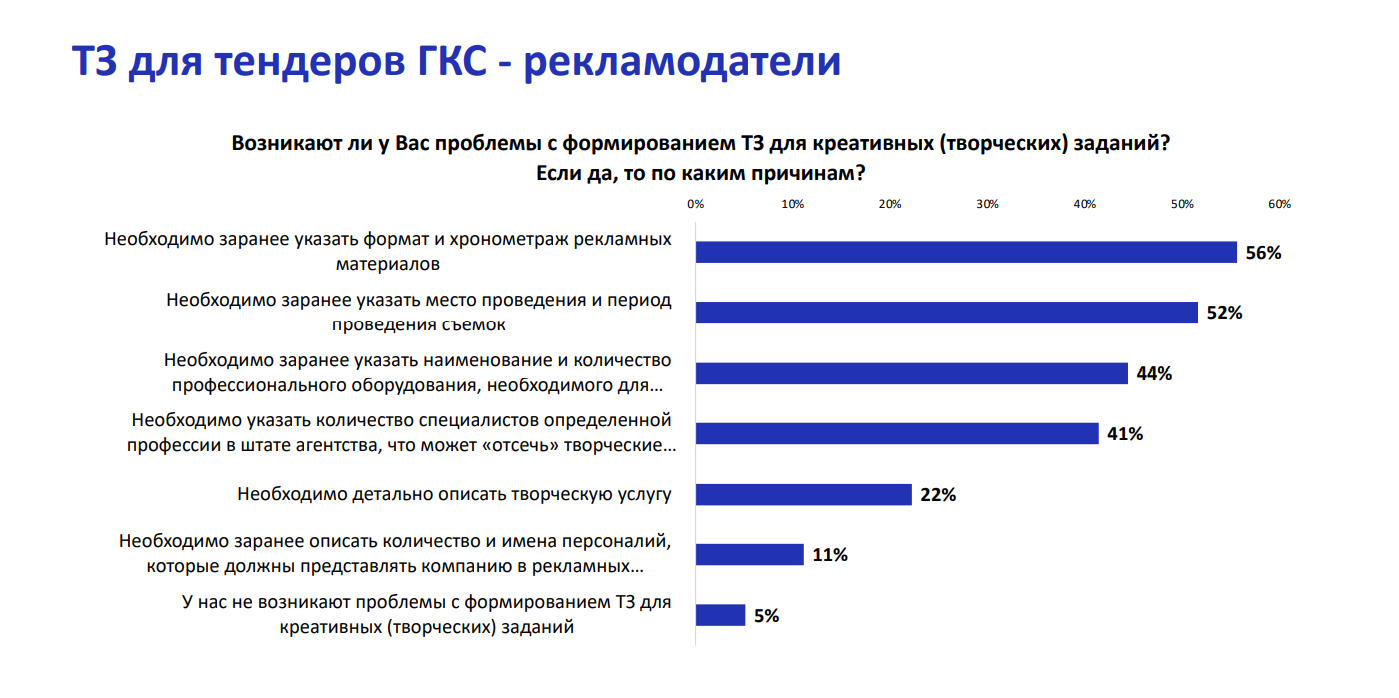 ТЗ для тендеров ГКС - рекламодатели

Возникают ли у Вас проблемы с формированием ТЗ для креативных (творческих) заданий? Если да, то по каким причинам?

0% 10% 20% 30% 40% 50% 60%

Необходимо заранее указать формат и хронометраж рекламных материалов 56%

Необходимо заранее указать место проведения и период проведения съемок 52%

Необходимо заранее указать наименование и количество профессионального оборудования, необходимого для… 44%

Необходимо указать количество специалистов определенной профессии в штате агентства, что может «отсечь» творческие… 41%

Необходимо детально описать творческую услугу 22%

Необходимо заранее описать количество и имена персоналий, которые должны представлять компанию в рекламных… 11%

У нас не возникают проблемы с формированием ТЗ для креативных (творческих) заданий 5%